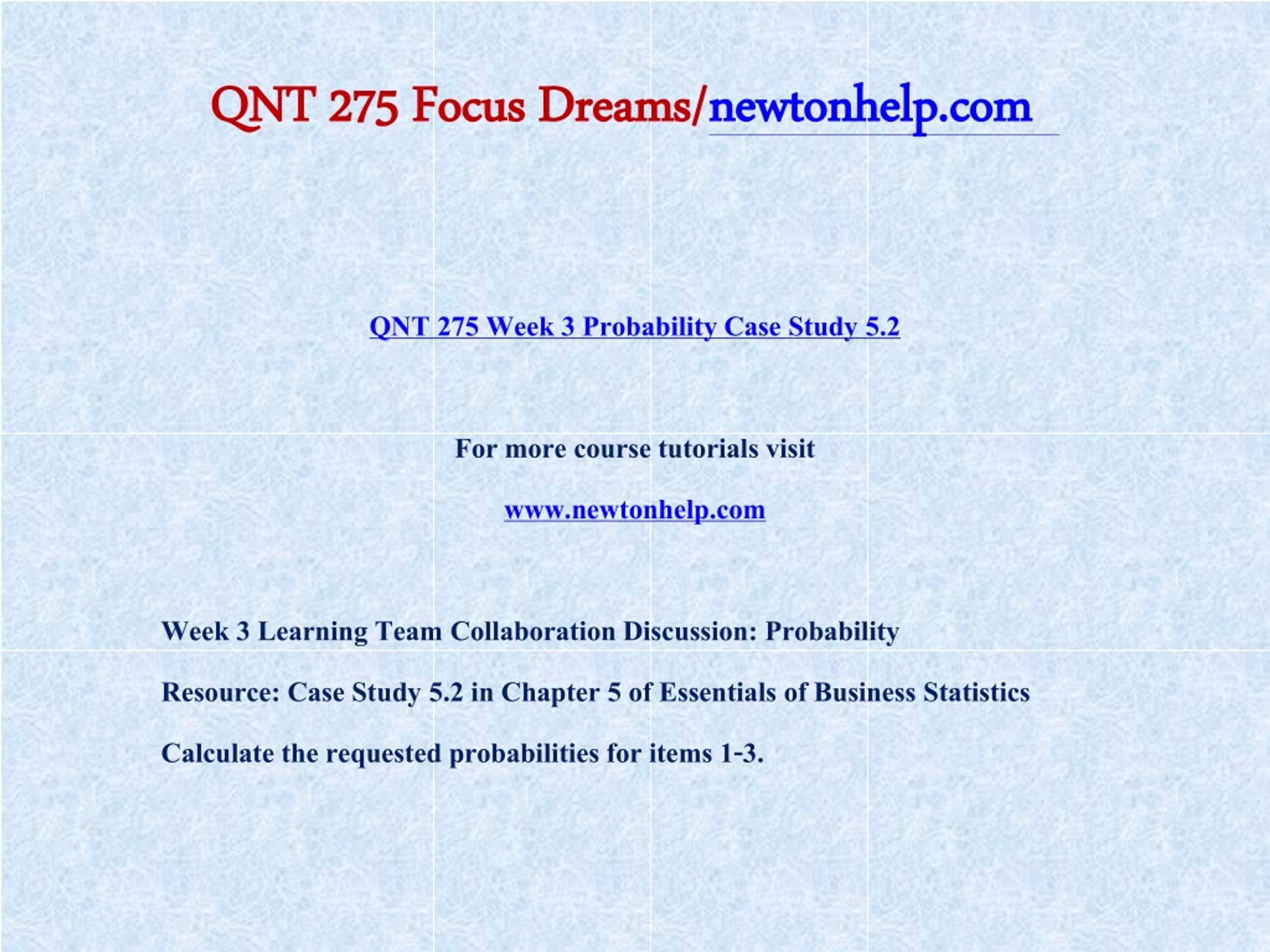 QNT 275 Focus Dreams/newtonhelp.com

QNT 275 Week 3 Probability Case Study 5.2

For more course tutorials visit

www.newtonhelp.com

Week 3 Learning Team Collaboration Discussion: Probability

Resource: Case Study 5.2 in Chapter 5 of Essentials of Business Statistics

Calculate the requested probabilities for items 1-3.